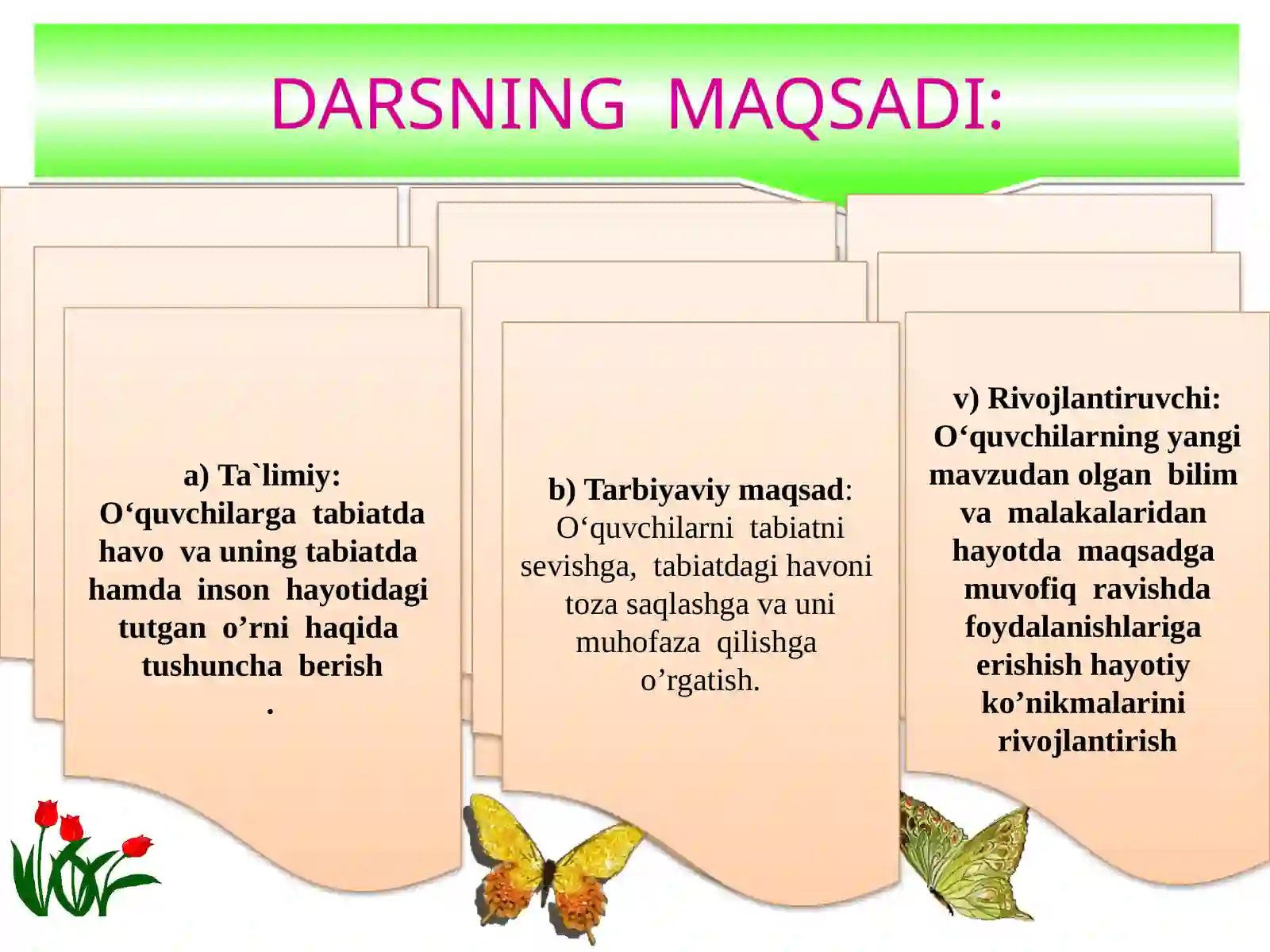 DARSNING MAQSADI:

a) Ta`limiy: O‘quvchilarga tabiatda havo va uning tabiatda hamda inson hayotidagi tutgan o’rni haqida tushuncha berish
.

b) Tarbiyaviy maqsad: O‘quvchilarni tabiatni sevishga, tabiatdagi havoni toza saqlashga va uni muhofaza qilishga o’rgatish.

v) Rivojlantiruvchi: O‘quvchilarning yangi mavzudan olgan bilim va malakalaridan hayotda maqsadga muvofiq ravishda foydalanishlariga erishish hayotiy ko’nikmalarini rivojlantirish